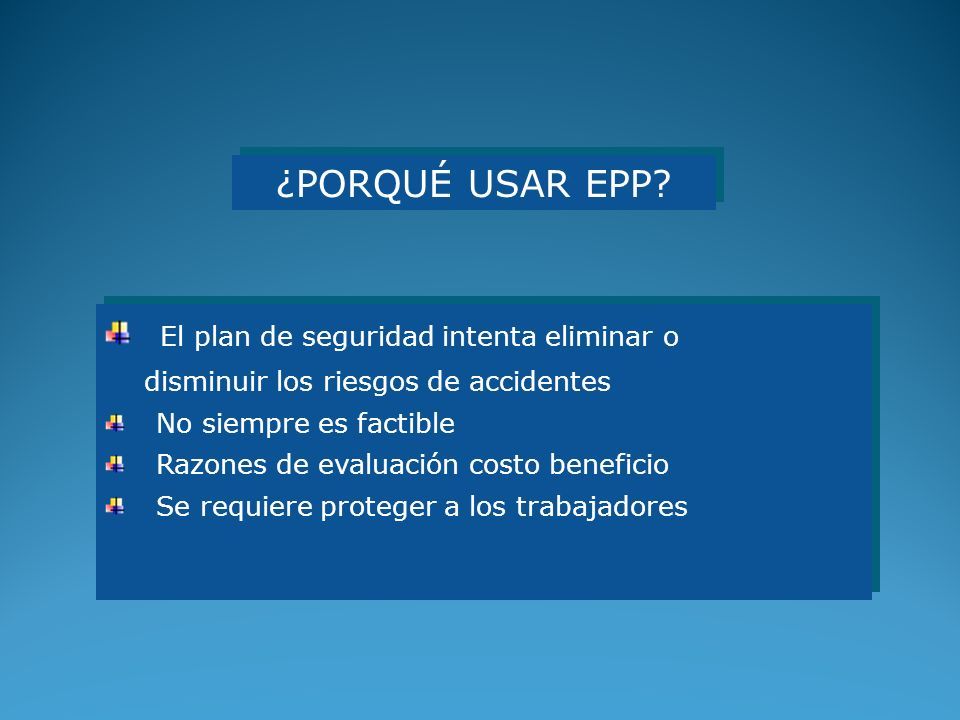 ¿PORQUÉ USAR EPP?

El plan de seguridad intenta eliminar o disminuir los riesgos de accidentes

No siempre es factible

Razones de evaluación costo beneficio

Se requiere proteger a los trabajadores